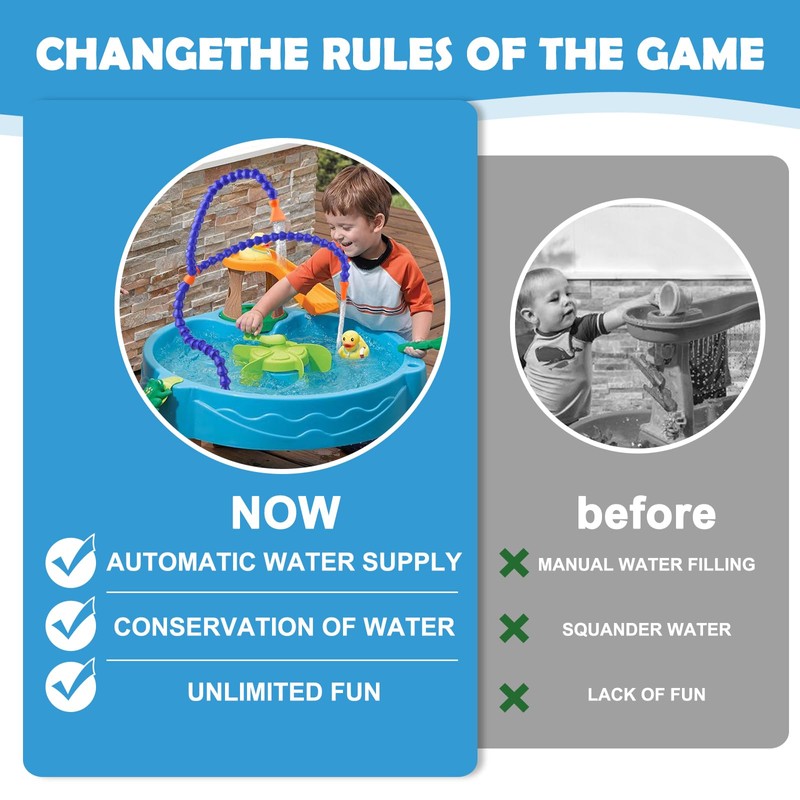 CHANGETHE RULES OF THE GAME

NOW

AUTOMATIC WATER SUPPLY

CONSERVATION OF WATER

UNLIMITED FUN

before

MANUAL WATER FILLING

SQUANDER WATER

LACK OF FUN